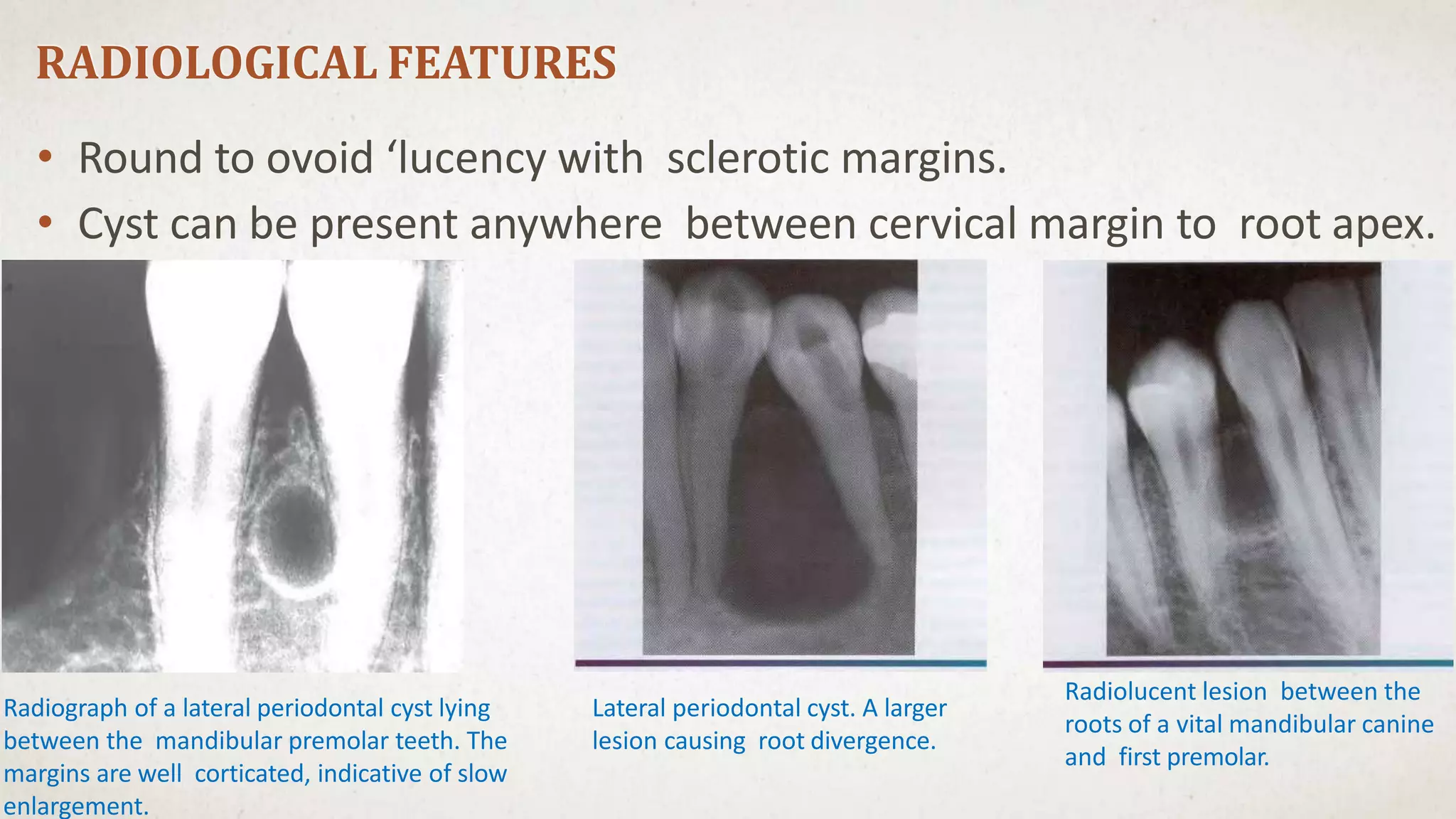 RADIOLOGICAL FEATURES

• Round to ovoid ‘lucency with sclerotic margins.
• Cyst can be present anywhere between cervical margin to root apex.

Radiograph of a lateral periodontal cyst lying between the mandibular premolar teeth. The margins are well corticated, indicative of slow enlargement.

Lateral periodontal cyst. A larger lesion causing root divergence.

Radiolucent lesion between the roots of a vital mandibular canine and first premolar.